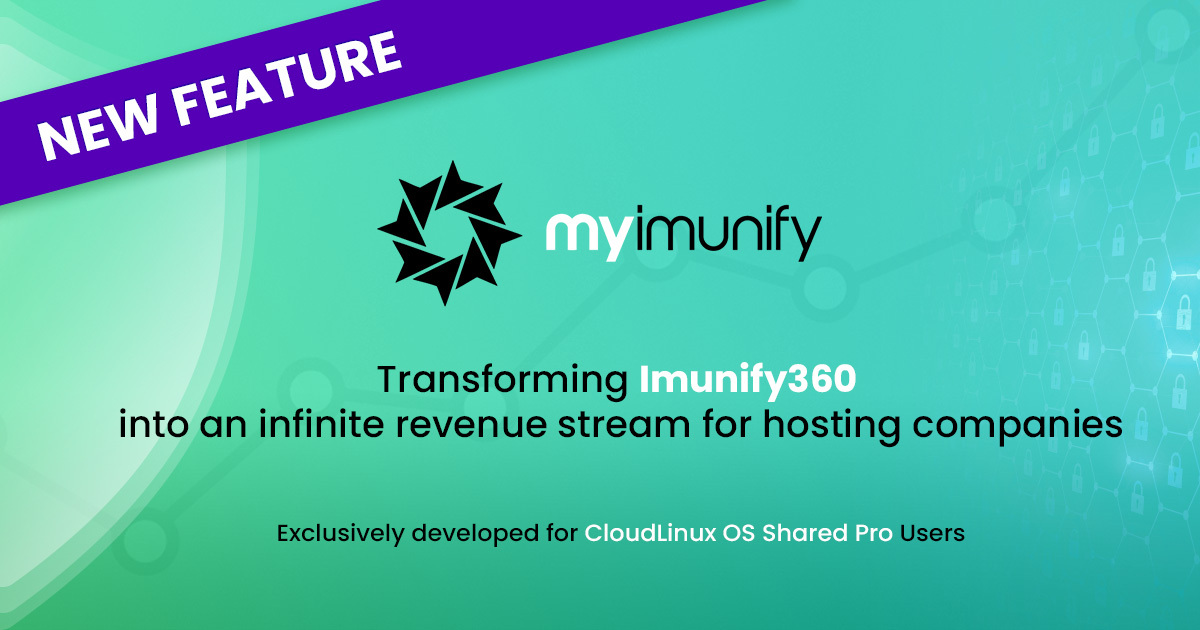 NEW FEATURE

myimunify

Transforming Imunify360 into an infinite revenue stream for hosting companies

Exclusively developed for CloudLinux OS Shared Pro Users